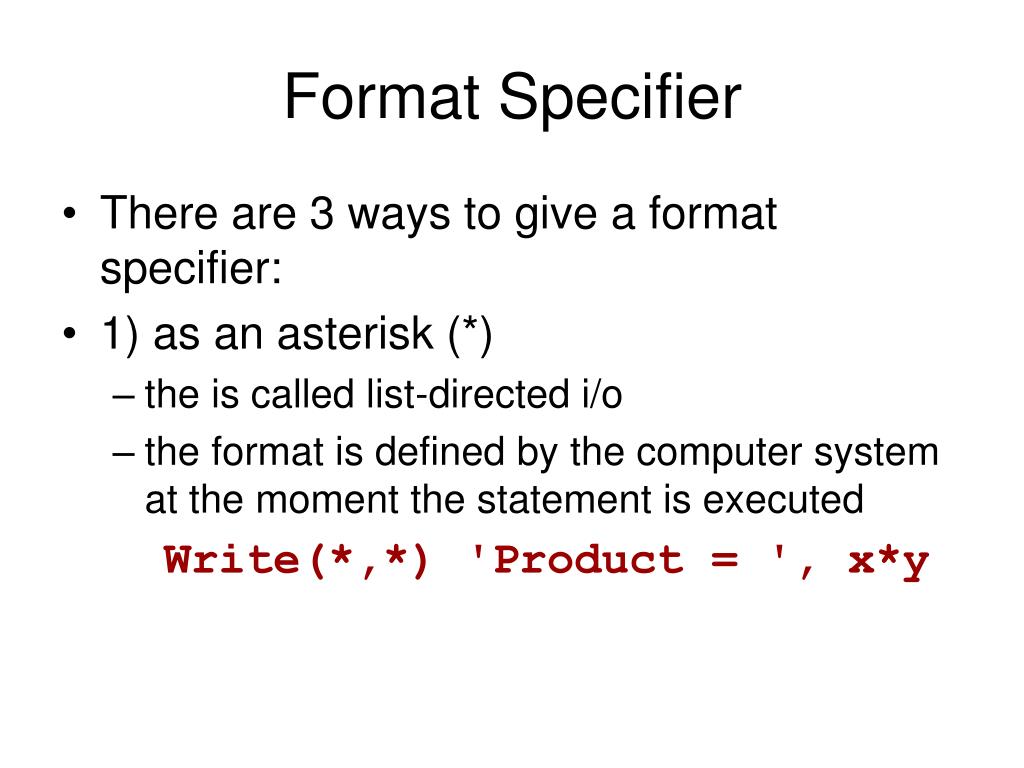 Format Specifier

• There are 3 ways to give a format specifier:

• 1) as an asterisk (*)

– the is called list-directed i/o

– the format is defined by the computer system at the moment the statement is executed

Write(*,*) 'Product = ', x*y